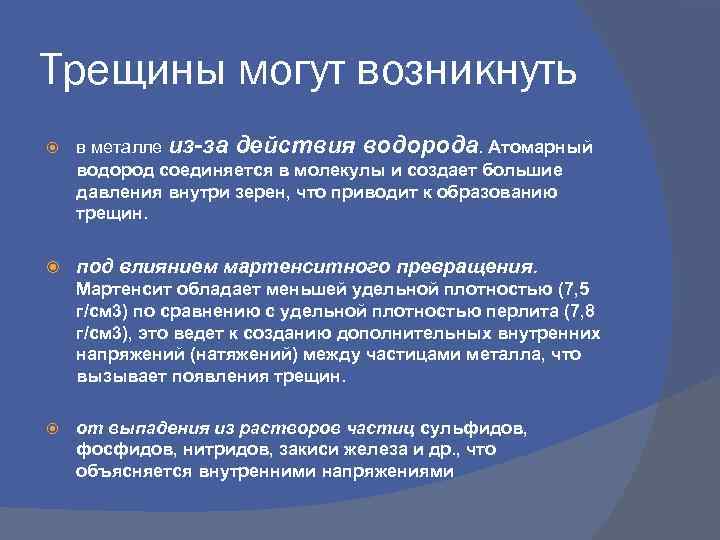 Трещины могут возникнуть

в металле из-за действия водорода. Атомарный водород соединяется в молекулы и создает большие давления внутри зерен, что приводит к образованию трещин.

под влиянием мартенситного превращения. Мартенсит обладает меньшей удельной плотностью (7,5 г/см3) по сравнению с удельной плотностью перлита (7,8 г/см3), это ведет к созданию дополнительных внутренних напряжений (натяжений) между частицами металла, что вызывает появления трещин.

от выпадения из растворов частиц сульфидов, фосфидов, нитридов, закиси железа и др., что объясняется внутренними напряжениями